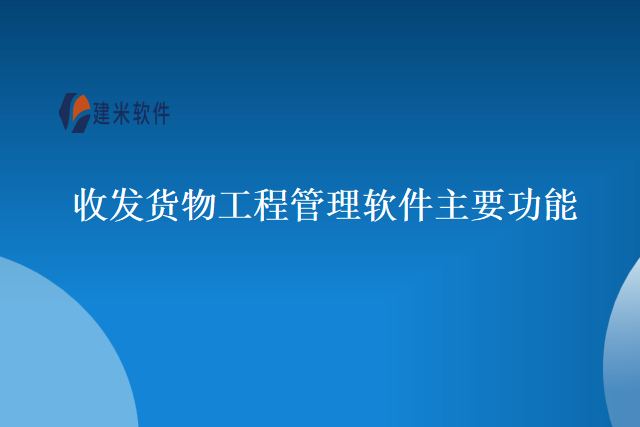 建米软件

收发货物工程管理软件主要功能